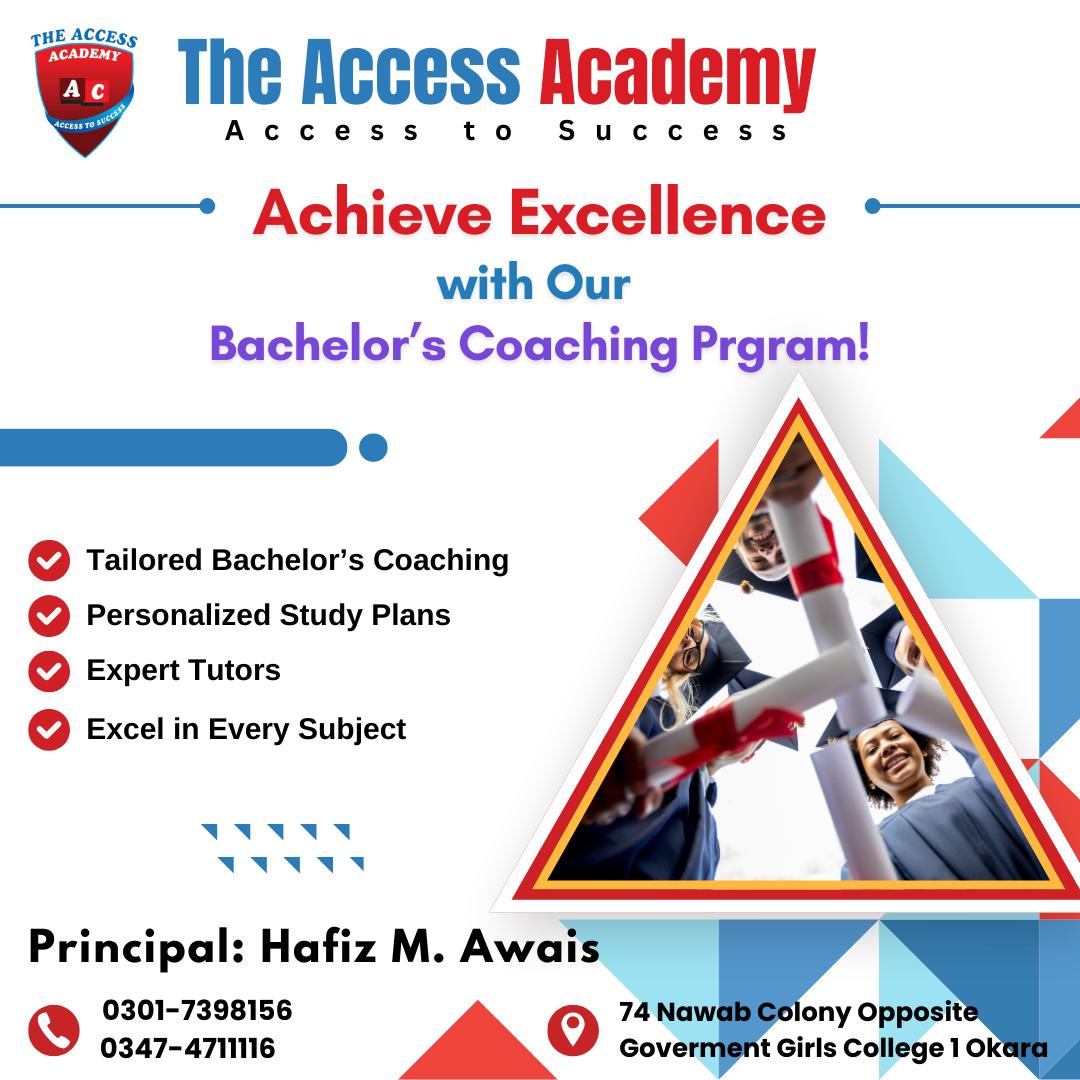 THE ACCESS ACADEMY
AC
ACCESS TO SUCCESS

The Access Academy
Access to Success

Achieve Excellence
with Our
Bachelor's Coaching Prgram!

Tailored Bachelor's Coaching
Personalized Study Plans
Expert Tutors
Excel in Every Subject

Principal: Hafiz M. Awais

0301-7398156
0347-4711116

74 Nawab Colony Opposite
Goverment Girls College 1 Okara